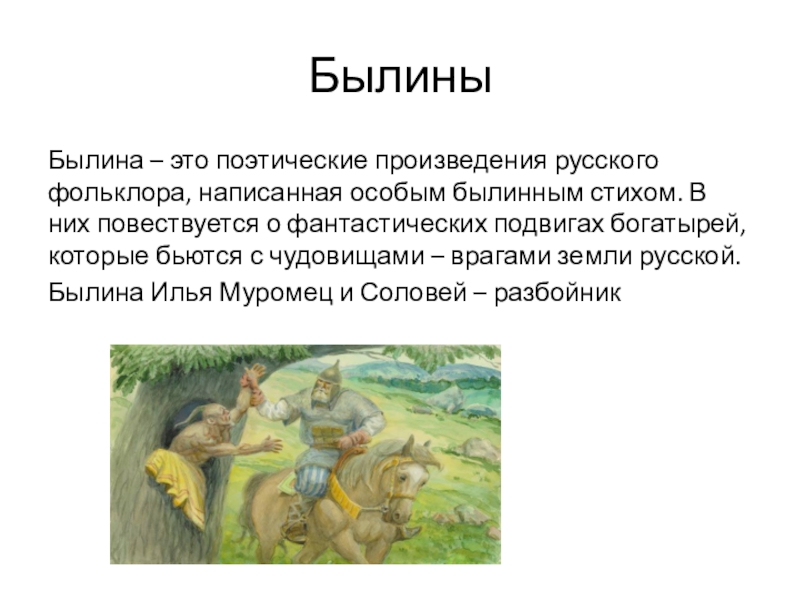 Былины

Былина – это поэтические произведения русского фольклора, написанная особым былинным стихом. В них повествуется о фантастических подвигах богатырей, которые бьются с чудовищами – врагами земли русской.

Былина Илья Муромец и Соловей – разбойник